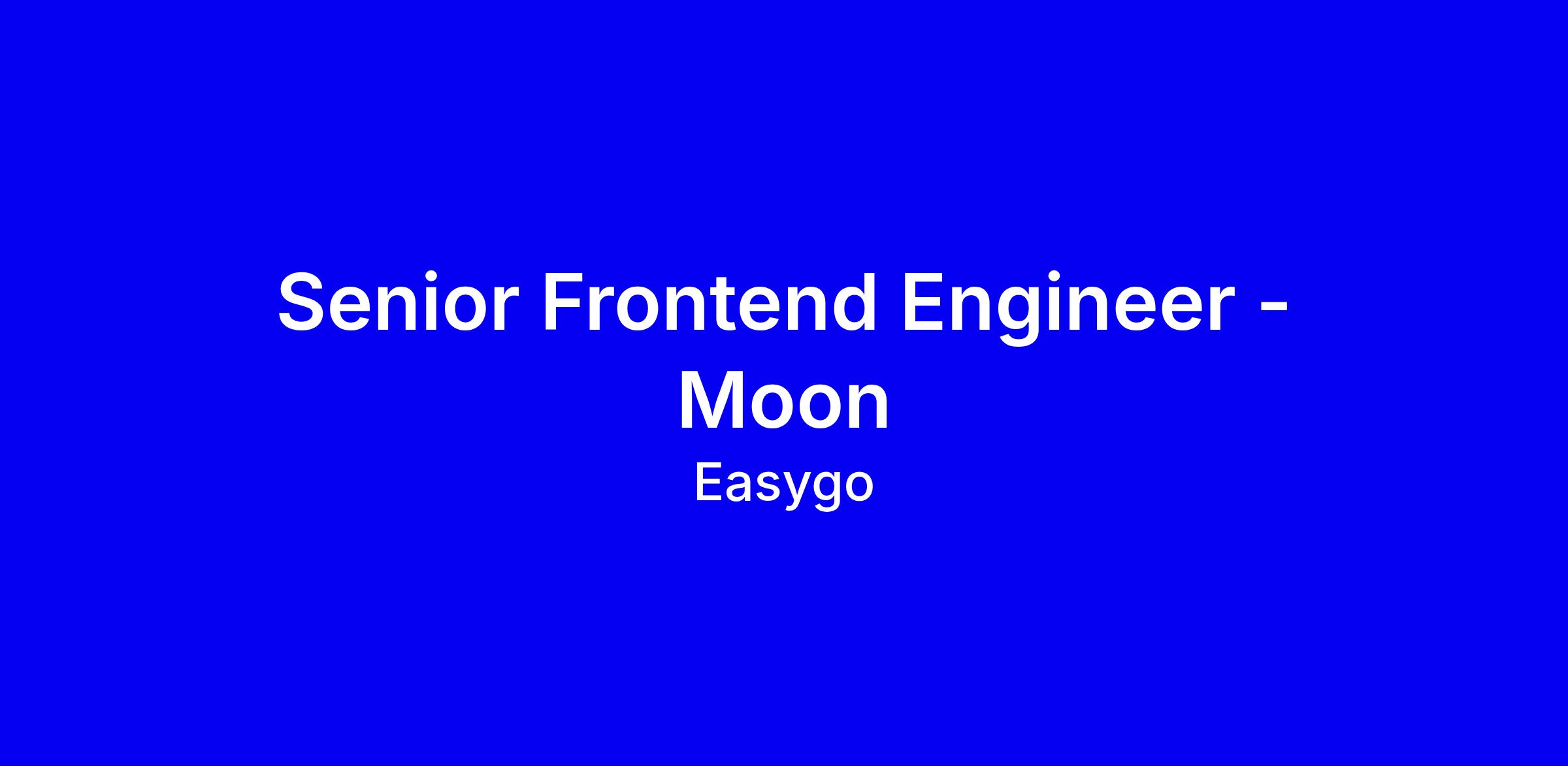 Senior Frontend Engineer - Moon

Easygo